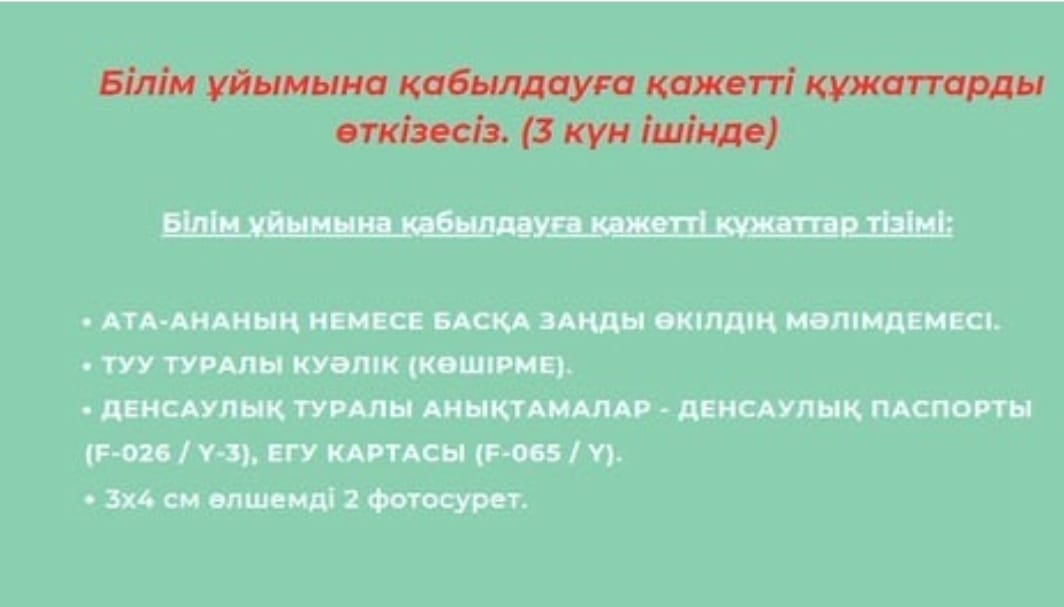 Білім ұйымына қабылдауға қажетті құжаттарды өткізесіз. (3 күн ішінде)

Білім ұйымына қабылдауға қажетті құжаттар тізімі:

• АТА-АНАНЫҢ НЕМЕСЕ БАСҚА ЗАҢДЫ ӨКІЛДІҢ МӘЛІМДЕМЕСІ.
• ТУУ ТУРАЛЫ КУӘЛІК (КӨШІРМЕ).
• ДЕНСАУЛЫҚ ТУРАЛЫ АНЫҚТАМАЛАР - ДЕНСАУЛЫҚ ПАСПОРТЫ (F-026 / Y-3), ЕГУ КАРТАСЫ (F-065 / Y).
• 3x4 см өлшемді 2 фотосурет.